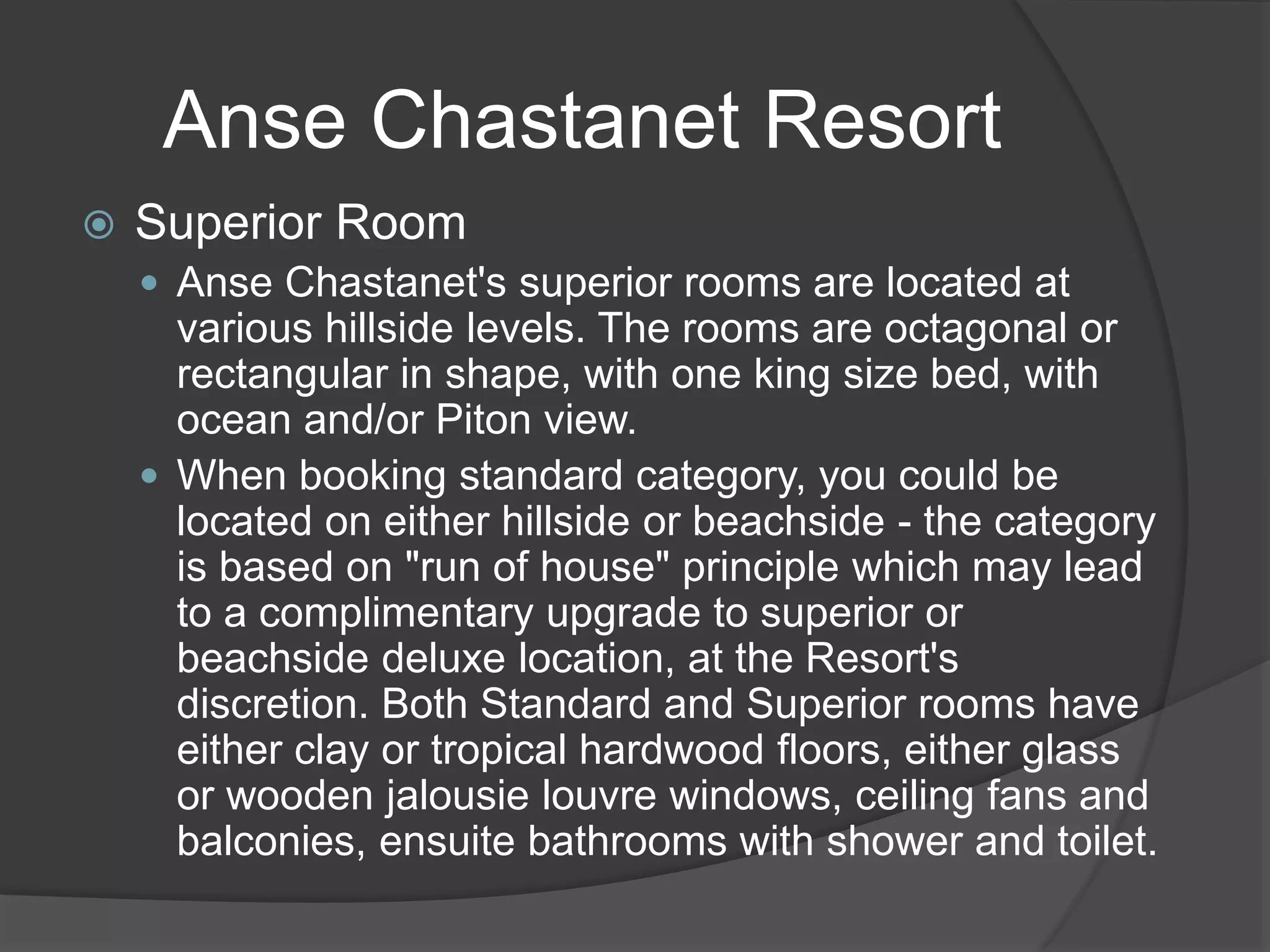 Anse Chastanet Resort

Superior Room

Anse Chastanet's superior rooms are located at various hillside levels. The rooms are octagonal or rectangular in shape, with one king size bed, with ocean and/or Piton view.

When booking standard category, you could be located on either hillside or beachside - the category is based on "run of house" principle which may lead to a complimentary upgrade to superior or beachside deluxe location, at the Resort's discretion. Both Standard and Superior rooms have either clay or tropical hardwood floors, either glass or wooden jalousie louvre windows, ceiling fans and balconies, ensuite bathrooms with shower and toilet.